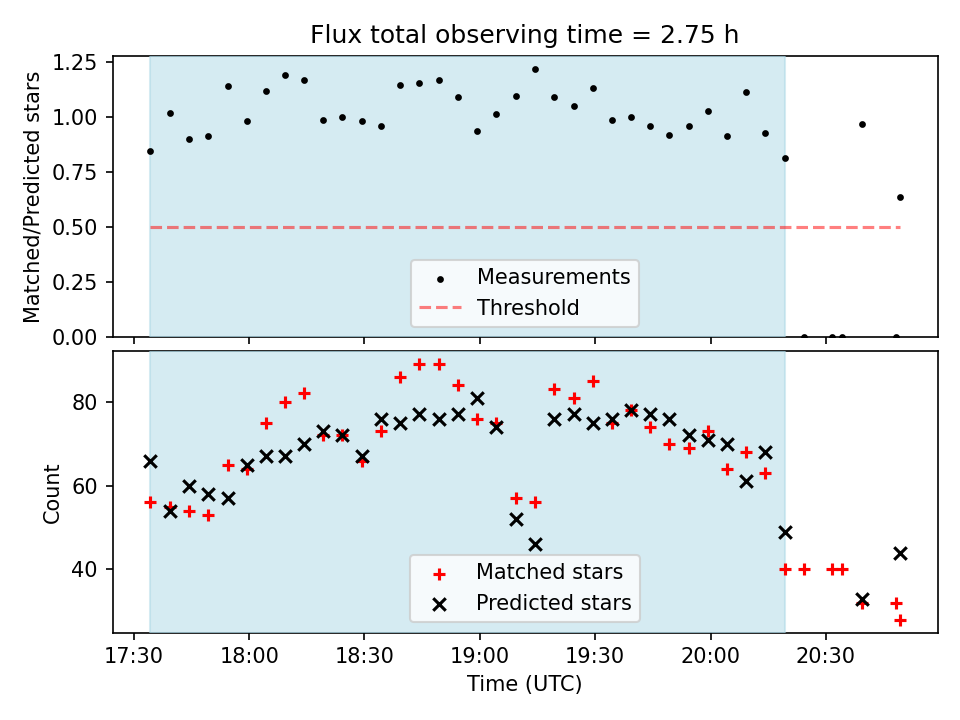 Flux total observing time = 2.75 h

Matched/Predicted stars

1.25
1.00
0.75
0.50
0.25
0.00

Measurements
Threshold

Count

80
60
40

Matched stars
Predicted stars

17:30
18:00
18:30
19:00
19:30
20:00
20:30

Time (UTC)